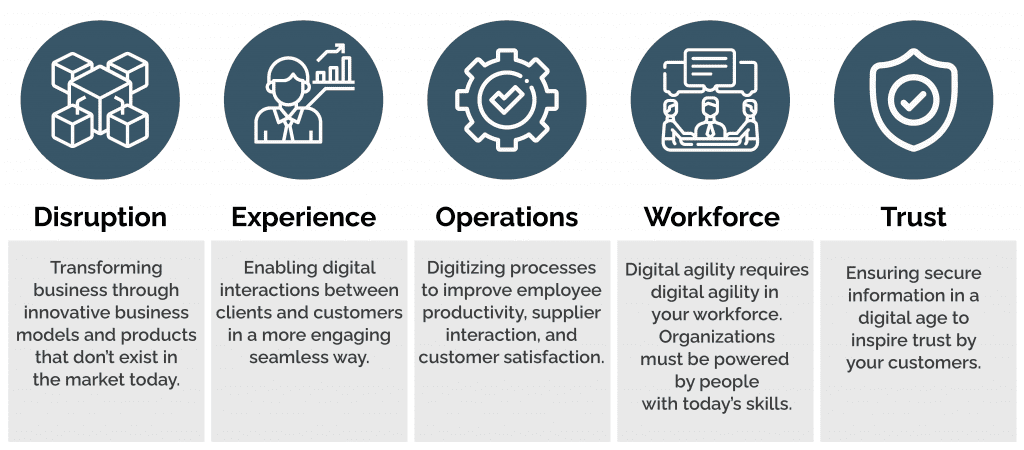 Disruption

Transforming business through innovative business models and products that don't exist in the market today.

Experience

Enabling digital interactions between clients and customers in a more engaging seamless way.

Operations

Digitizing processes to improve employee productivity, supplier interaction, and customer satisfaction.

Workforce

Digital agility requires digital agility in your workforce. Organizations must be powered by people with today's skills.

Trust

Ensuring secure information in a digital age to inspire trust by your customers.